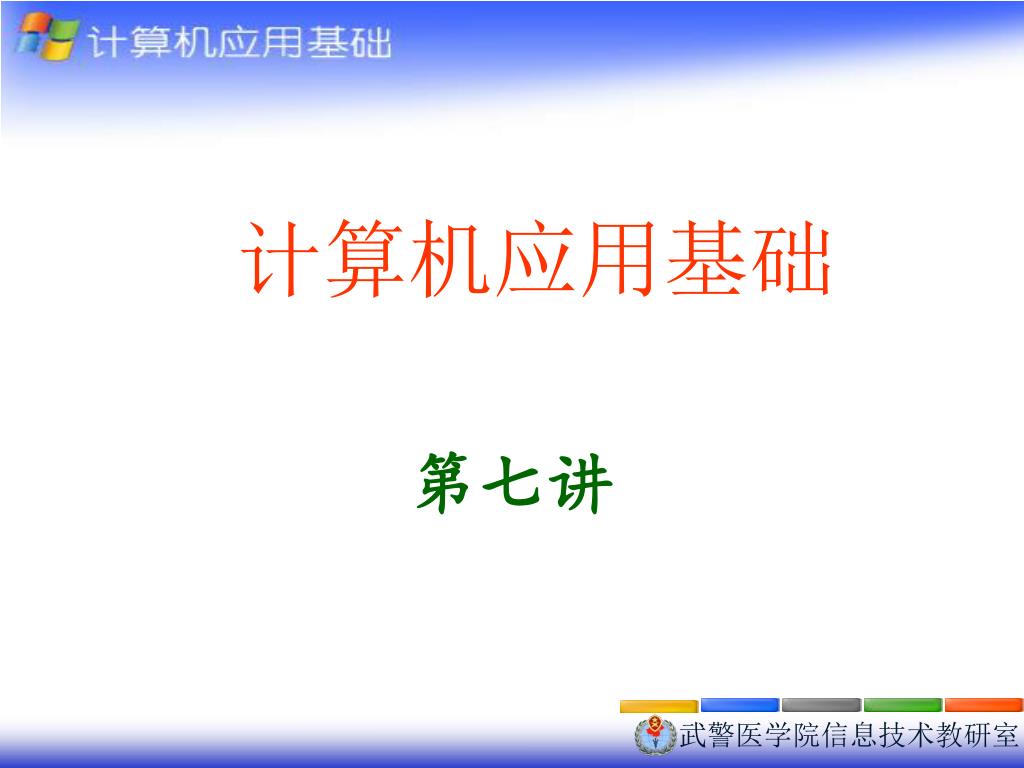 计算机应用基础

计算机应用基础

第七讲

武警医学院信息技术教研室